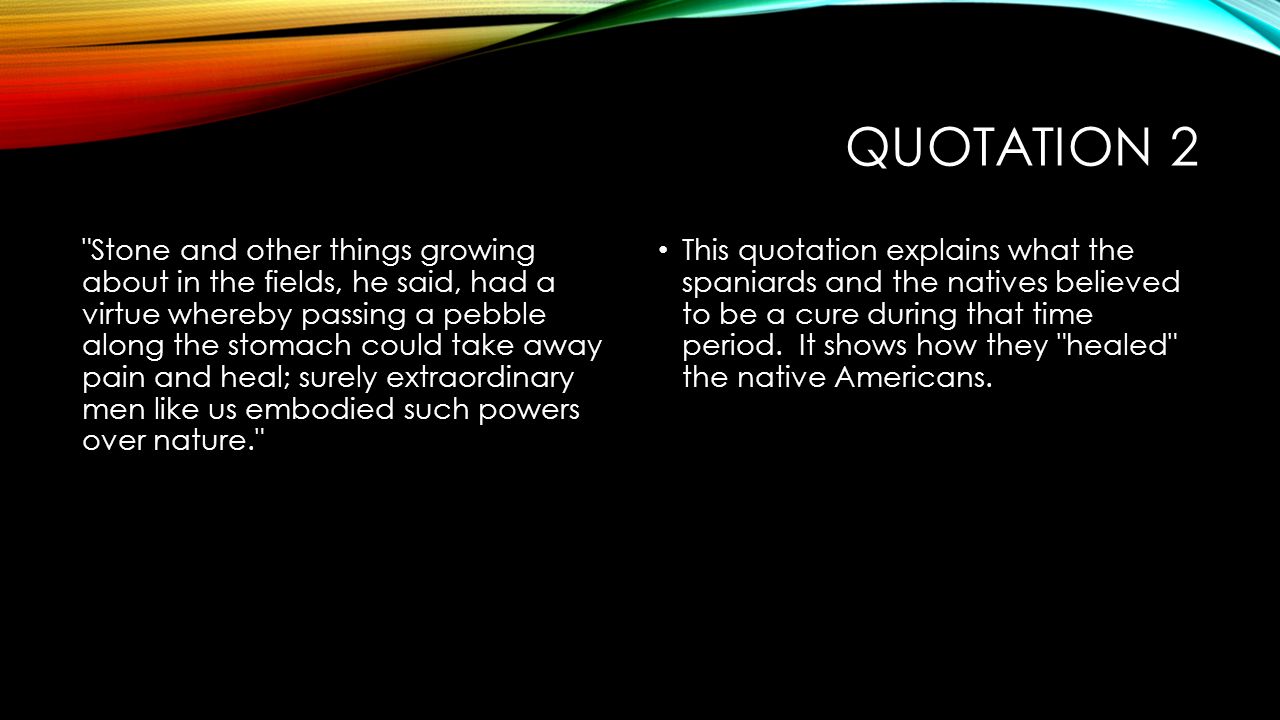 QUOTATION 2

"Stone and other things growing about in the fields, he said, had a virtue whereby passing a pebble along the stomach could take away pain and heal; surely extraordinary men like us embodied such powers over nature."

• This quotation explains what the spaniards and the natives believed to be a cure during that time period. It shows how they "healed" the native Americans.